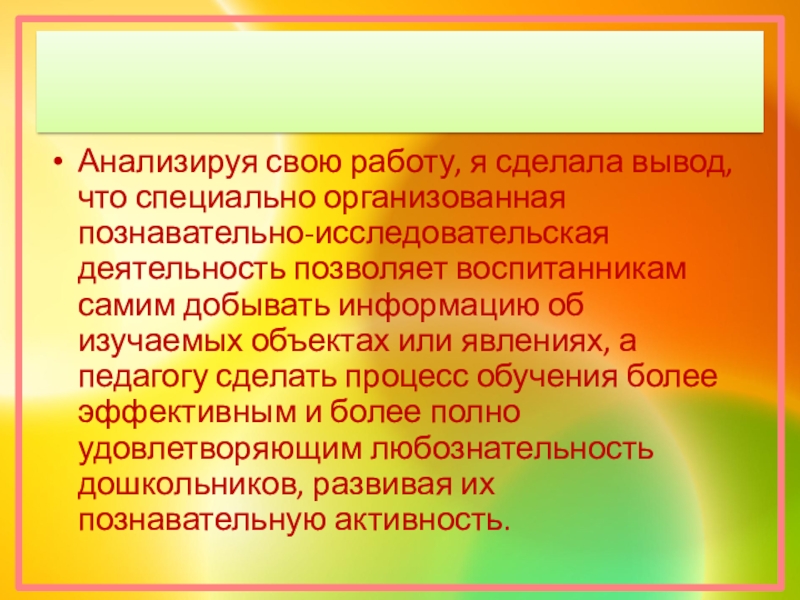 • Анализируя свою работу, я сделала вывод, что специально организованная познавательно-исследовательская деятельность позволяет воспитанникам самим добывать информацию об изучаемых объектах или явлениях, а педагогу сделать процесс обучения более эффективным и более полно удовлетворяющим любознательность дошкольников, развивая их познавательную активность.